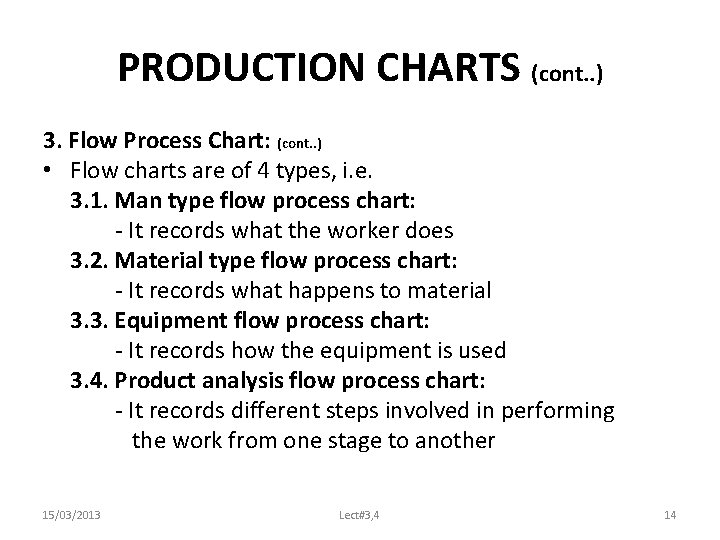 PRODUCTION CHARTS (cont..)

3. Flow Process Chart: (cont..)

• Flow charts are of 4 types, i.e.

3.1. Man type flow process chart:
- It records what the worker does

3.2. Material type flow process chart:
- It records what happens to material

3.3. Equipment flow process chart:
- It records how the equipment is used

3.4. Product analysis flow process chart:
- It records different steps involved in performing the work from one stage to another

15/03/2013

Lect#3,4

14